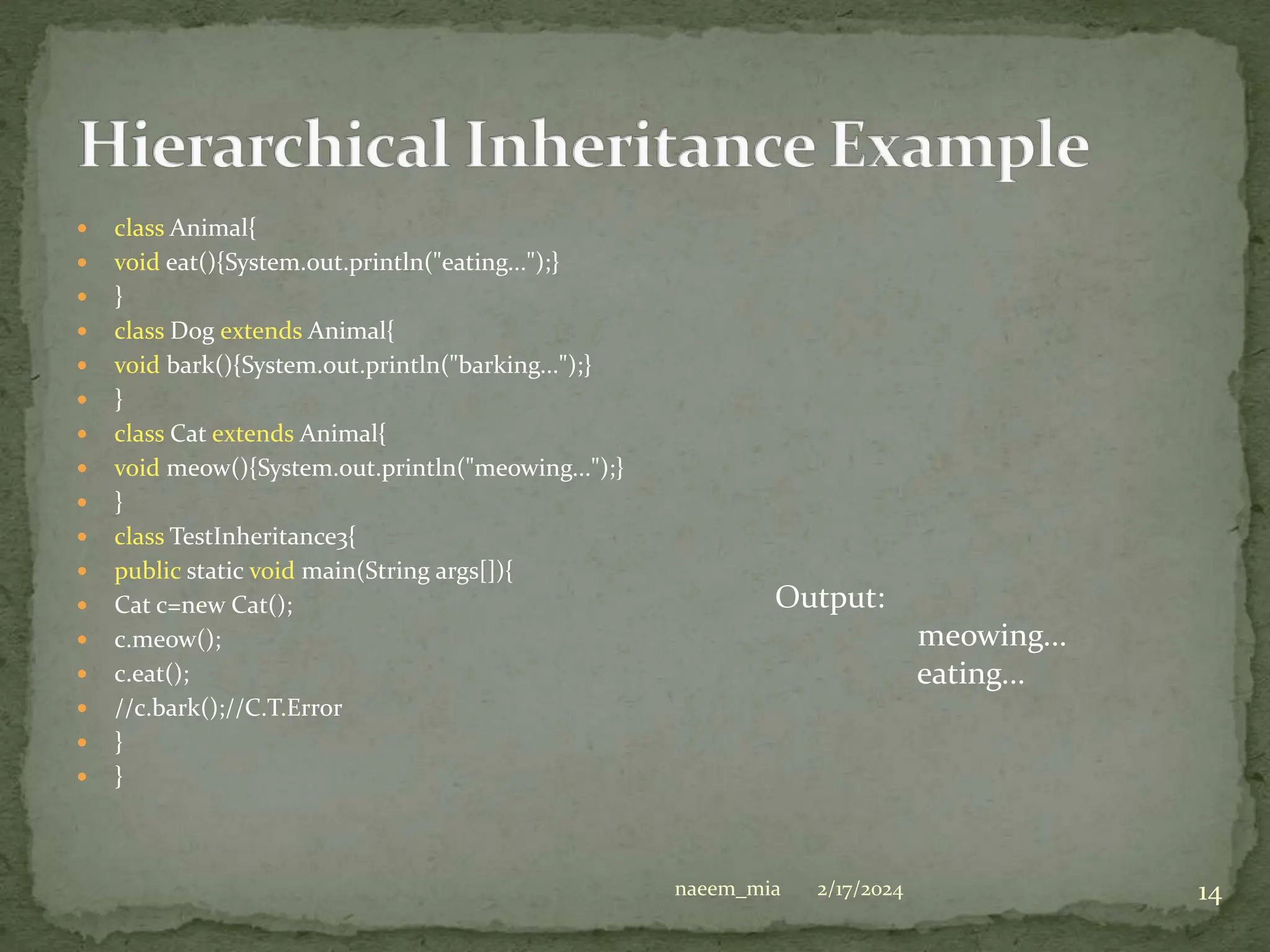 Hierarchical Inheritance Example

- class Animal{
- void eat(){System.out.println("eating...");}
- }
- class Dog extends Animal{
- void bark(){System.out.println("barking...");}
- }
- class Cat extends Animal{
- void meow(){System.out.println("meowing...");}
- }
- class TestInheritance3{
- public static void main(String args[]){
- Cat c=new Cat();
- c.meow();
- c.eat();
- //c.bark();//C.T.Error
- }
- }

Output:
meowing...
eating...

naeem_mia 2/17/2024 14